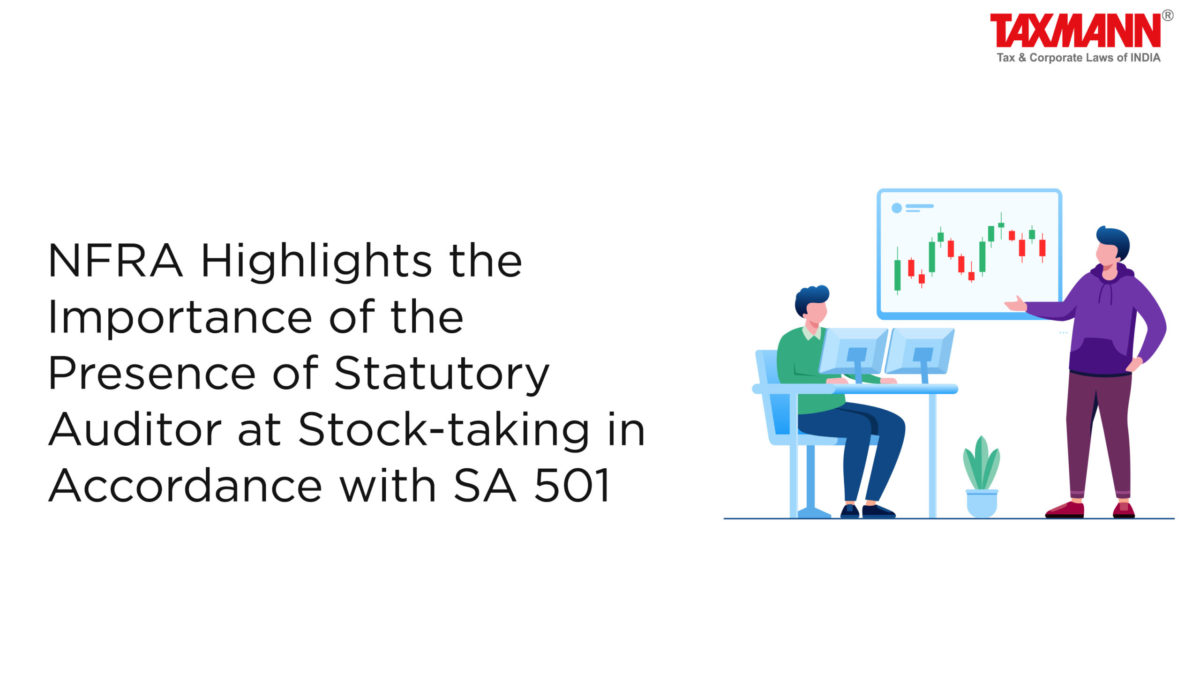 TAXMANN®
Tax & Corporate Laws of INDIA

NFRA Highlights the Importance of the Presence of Statutory Auditor at Stock-taking in Accordance with SA 501